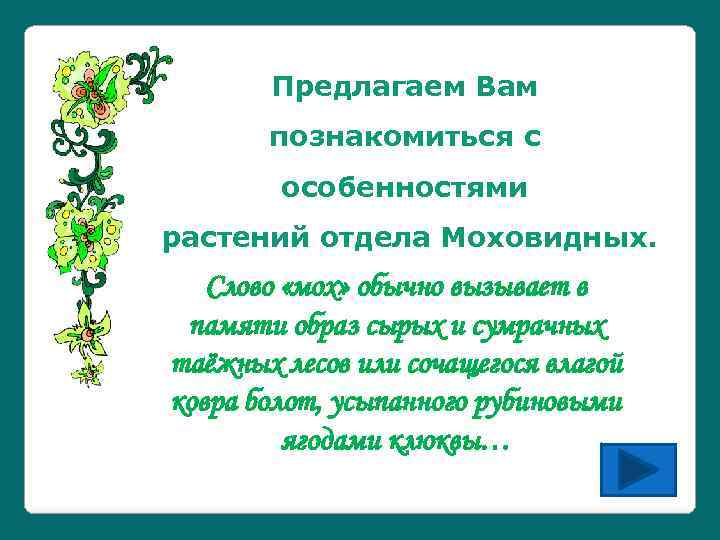 Предлагаем Вам познакомиться с особенностями растений отдела Моховидных.

Слово «мох» обычно вызывает в памяти образ сырых и сумрачных таёжных лесов или сочащегося влагой ковра болот, усыпанного рубиновыми ягодами клюквы…